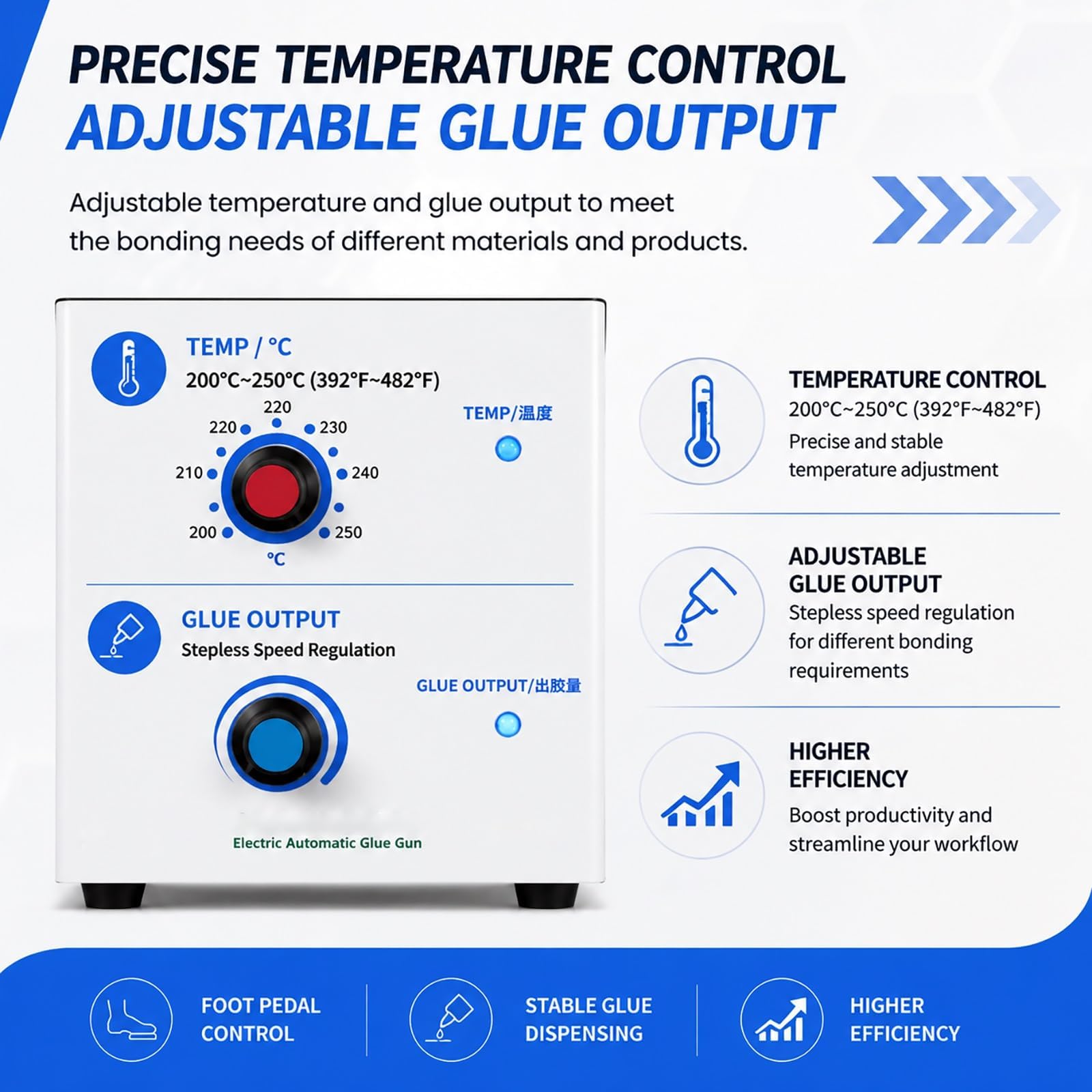 PRECISE TEMPERATURE CONTROL
ADJUSTABLE GLUE OUTPUT

Adjustable temperature and glue output to meet the bonding needs of different materials and products.

TEMP / °C
200°C~250°C (392°F~482°F)

220
220
230
210
240
200
250
°C

TEMP/温度

GLUE OUTPUT
Stepless Speed Regulation

GLUE OUTPUT/出胶量

Electric Automatic Glue Gun

TEMPERATURE CONTROL
200°C~250°C (392°F~482°F)
Precise and stable temperature adjustment

ADJUSTABLE GLUE OUTPUT
Stepless speed regulation for different bonding requirements

HIGHER EFFICIENCY
Boost productivity and streamline your workflow

FOOT PEDAL CONTROL

STABLE GLUE DISPENSING

HIGHER EFFICIENCY